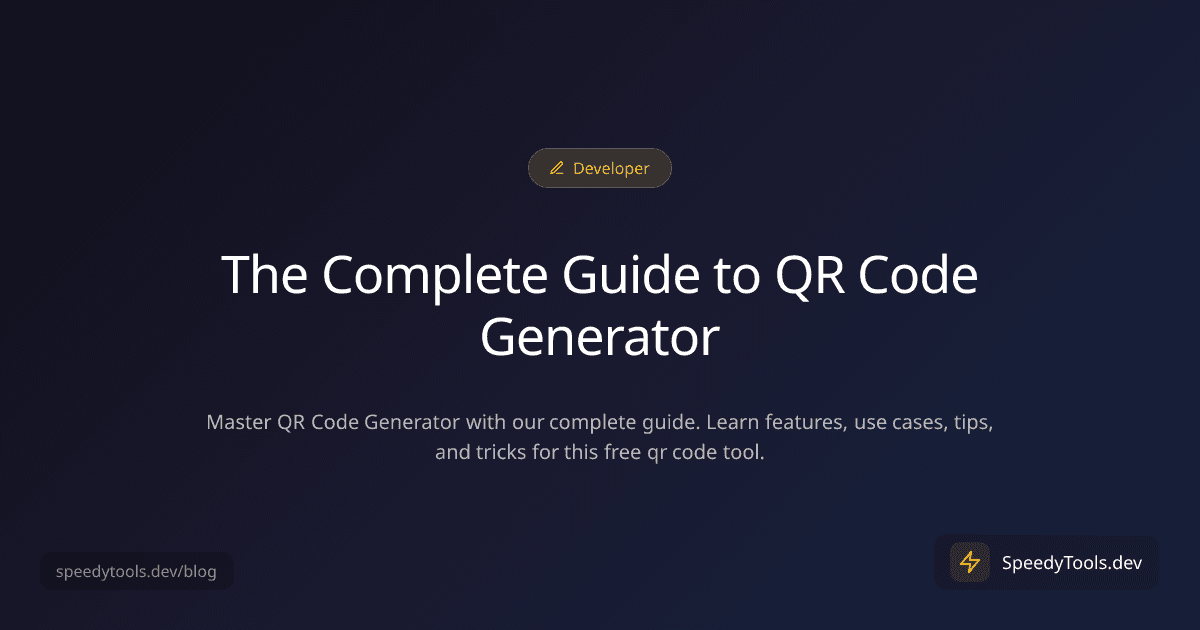 Developer

The Complete Guide to QR Code Generator

Master QR Code Generator with our complete guide. Learn features, use cases, tips, and tricks for this free qr code tool.

speedytools.dev/blog

SpeedyTools.dev